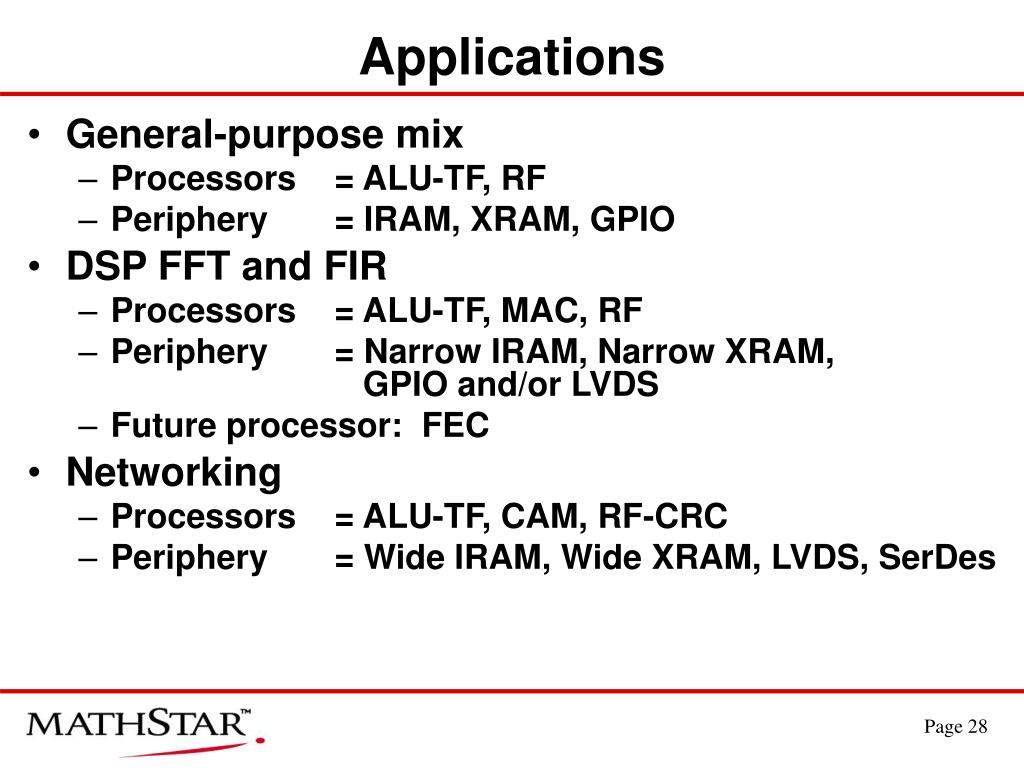 Applications

• General-purpose mix
– Processors = ALU-TF, RF
– Periphery = IRAM, XRAM, GPIO
• DSP FFT and FIR
– Processors = ALU-TF, MAC, RF
– Periphery = Narrow IRAM, Narrow XRAM, GPIO and/or LVDS
– Future processor: FEC
• Networking
– Processors = ALU-TF, CAM, RF-CRC
– Periphery = Wide IRAM, Wide XRAM, LVDS, SerDes

MATHSTAR™

Page 28